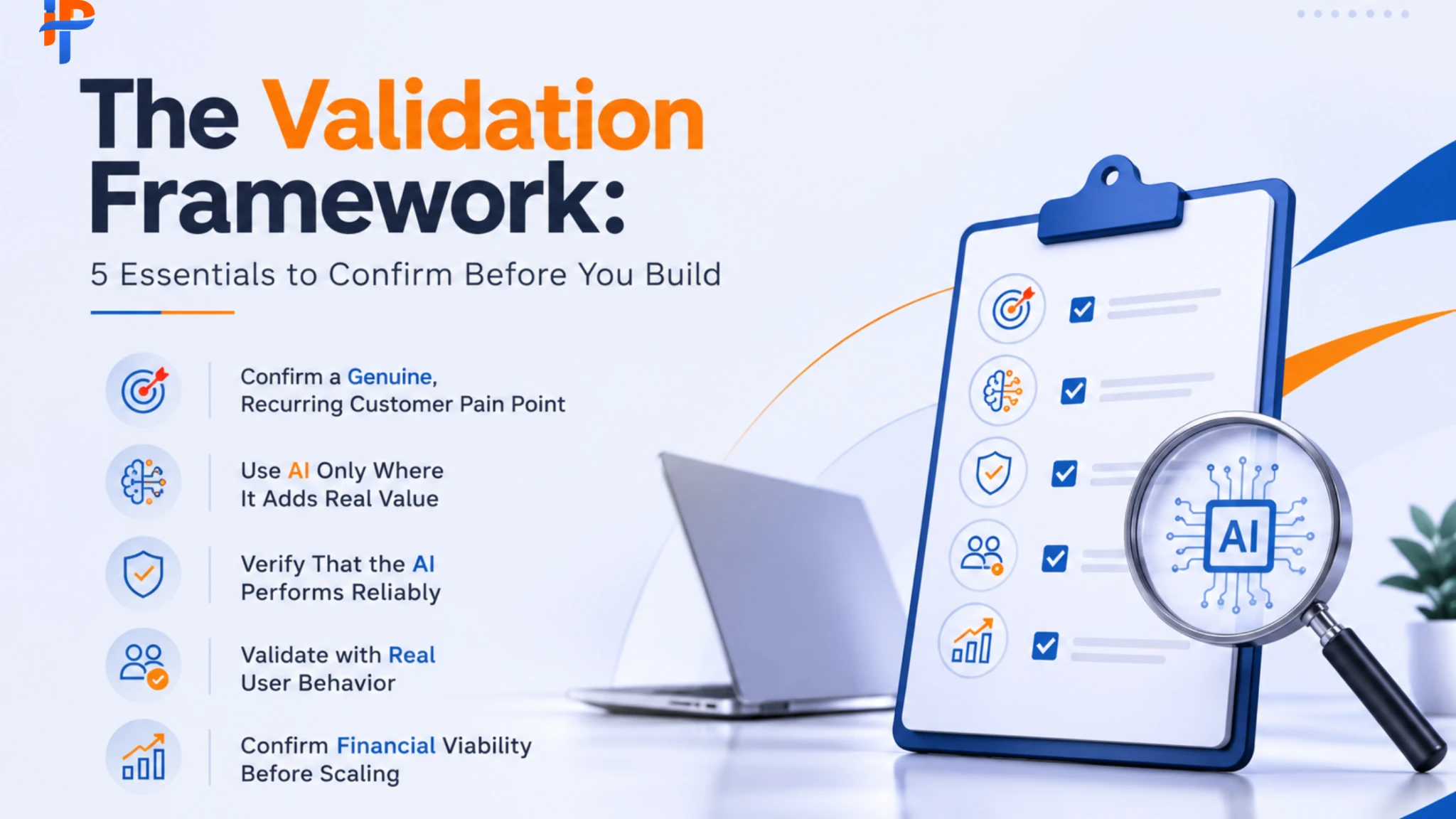 The Validation Framework:

5 Essentials to Confirm Before You Build

Confirm a Genuine, Recurring Customer Pain Point

Use AI Only Where It Adds Real Value

Verify That the AI Performs Reliably

Validate with Real User Behavior

Confirm Financial Viability Before Scaling

AI